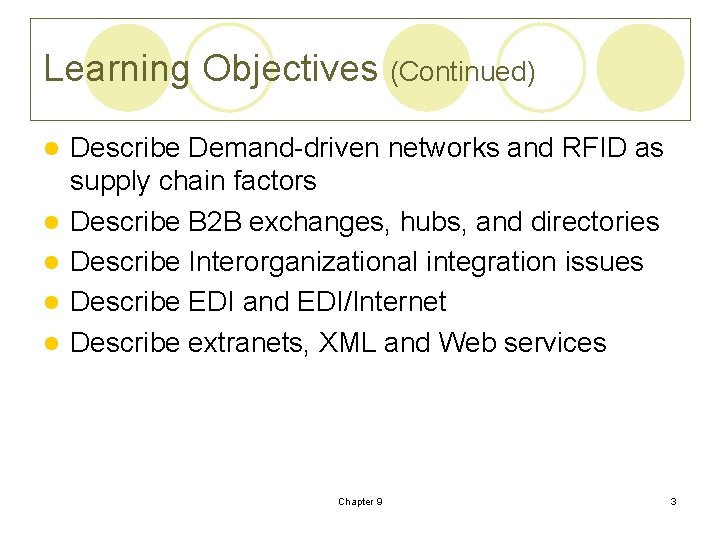 Learning Objectives (Continued)

- Describe Demand-driven networks and RFID as supply chain factors
- Describe B2B exchanges, hubs, and directories
- Describe Interorganizational integration issues
- Describe EDI and EDI/Internet
- Describe extranets, XML and Web services

Chapter 9

3